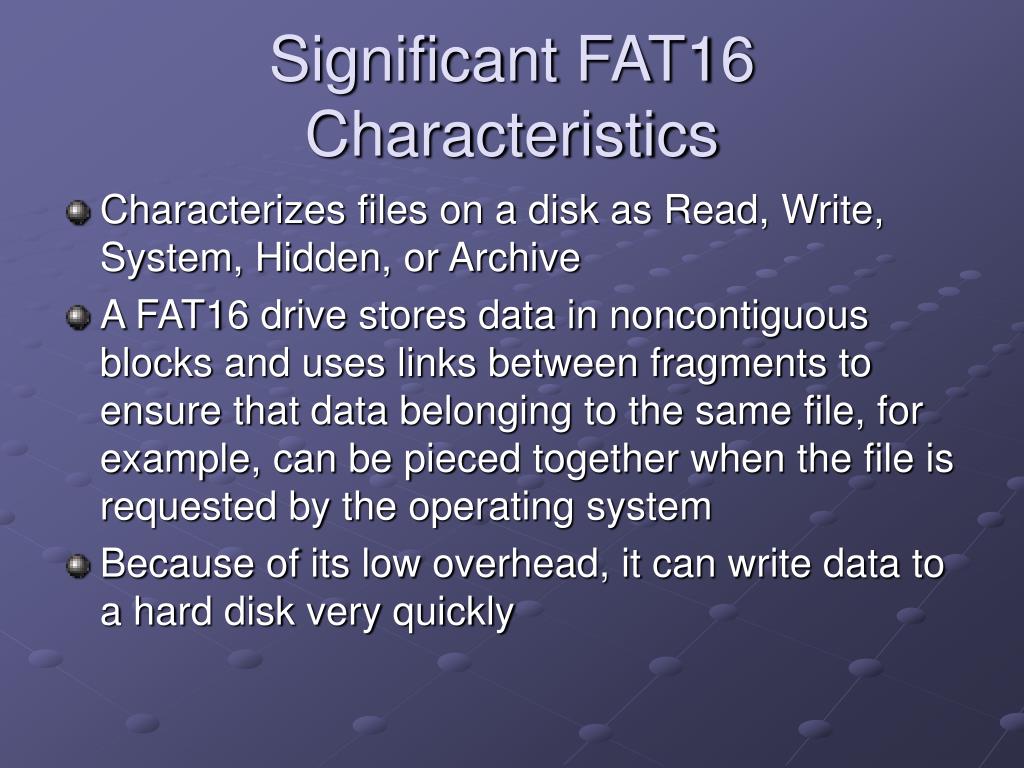 Significant FAT16 Characteristics

Characterizes files on a disk as Read, Write, System, Hidden, or Archive

A FAT16 drive stores data in noncontiguous blocks and uses links between fragments to ensure that data belonging to the same file, for example, can be pieced together when the file is requested by the operating system

Because of its low overhead, it can write data to a hard disk very quickly